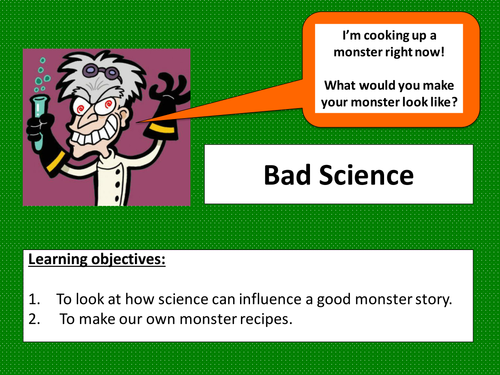 I'm cooking up a monster right now!

What would you make your monster look like?

Bad Science

Learning objectives:

1. To look at how science can influence a good monster story.
2. To make our own monster recipes.